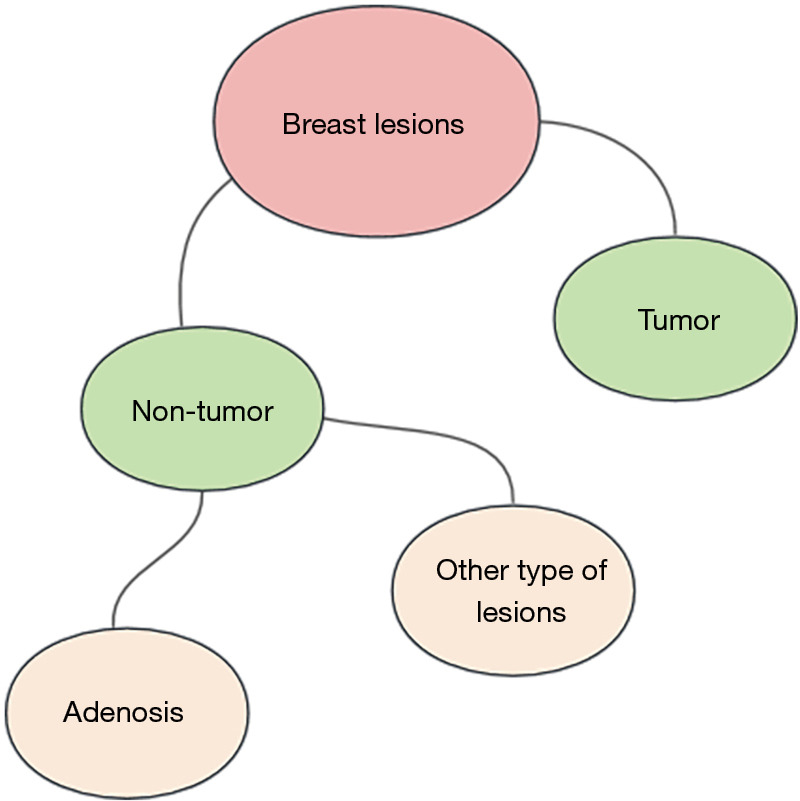 Breast lesions

Tumor

Non-tumor

Other type of lesions

Adenosis